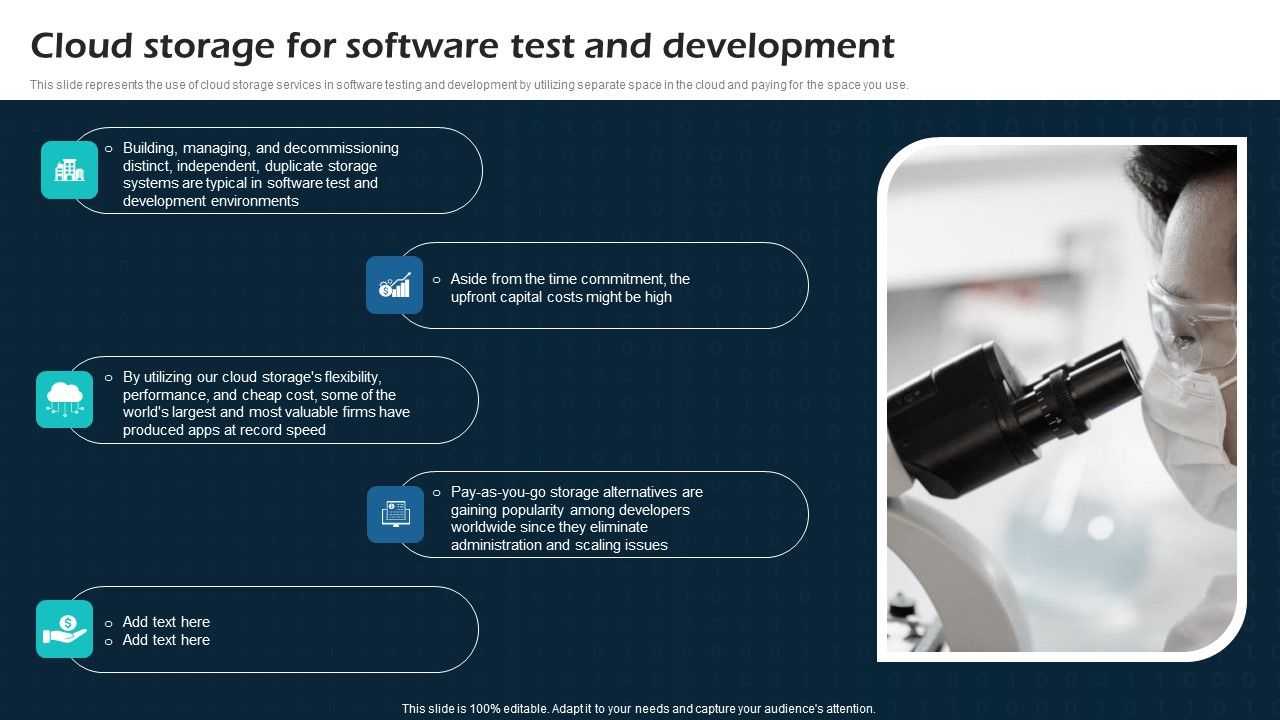 Cloud storage for software test and development

This slide represents the use of cloud storage services in software testing and development by utilizing separate space in the cloud and paying for the space you use.

○ Building, managing, and decommissioning distinct, independent, duplicate storage systems are typical in software test and development environments

○ Aside from the time commitment, the upfront capital costs might be high

○ By utilizing our cloud storage's flexibility, performance, and cheap cost, some of the world's largest and most valuable firms have produced apps at record speed

○ Pay-as-you-go storage alternatives are gaining popularity among developers worldwide since they eliminate administration and scaling issues

○ Add text here
○ Add text here

This slide is 100% editable. Adapt it to your needs and capture your audience's attention.